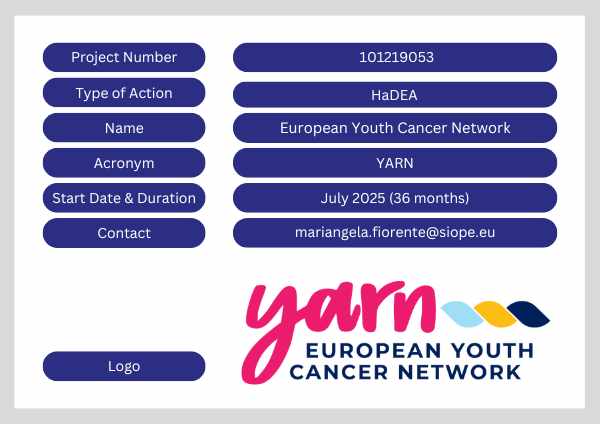 | Project Number | 101219053 |
|---|---|
| Type of Action | HaDEA |
| Name | European Youth Cancer Network |
| Acronym | YARN |
| Start Date & Duration | July 2025 (36 months) |
| Contact | mariangela.fiorente@siope.eu |
| Logo | yarn EUROPEAN YOUTH CANCER NETWORK |